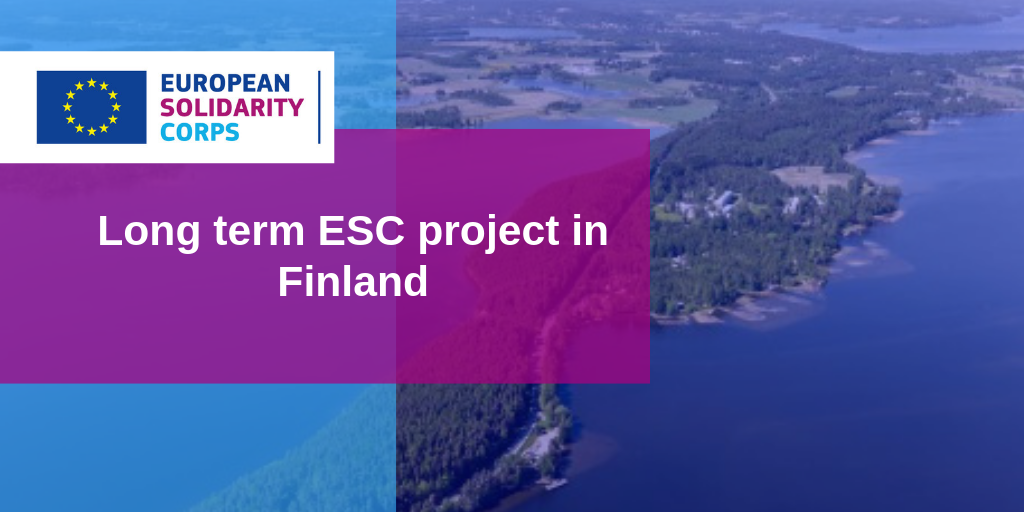 EUROPEAN SOLIDARITY CORPS

Long term ESC project in Finland